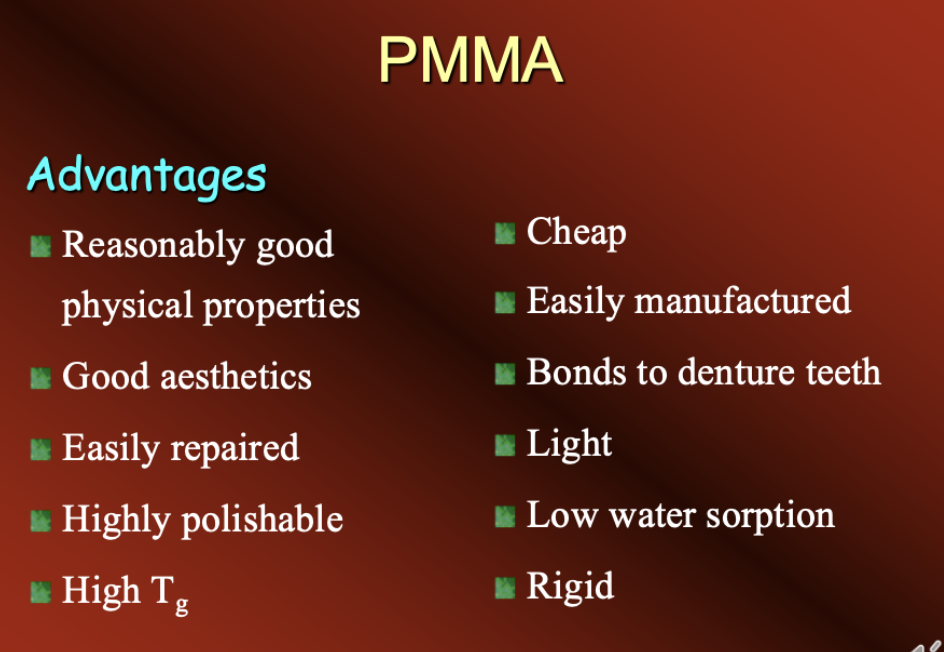 PMMA

Advantages

Reasonably good physical properties

Good aesthetics

Easily repaired

Highly polishable

High $T_g$

Cheap

Easily manufactured

Bonds to denture teeth

Light

Low water sorption

Rigid